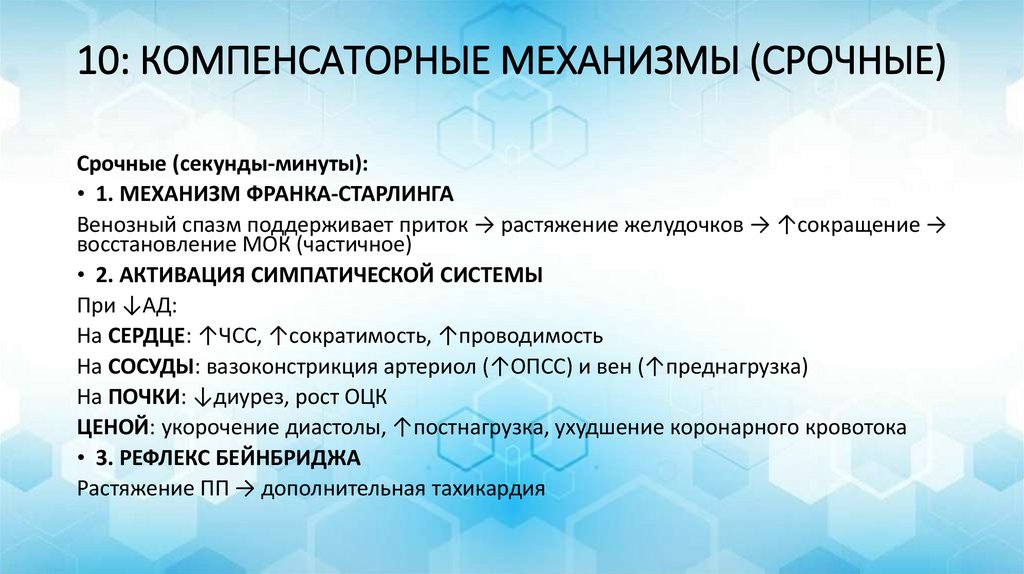 10: КОМПЕНСАТОРНЫЕ МЕХАНИЗМЫ (СРОЧНЫЕ)

Срочные (секунды-минуты):

• 1. МЕХАНИЗМ ФРАНКА-СТАРЛИНГА

Венозный спазм поддерживает приток → растяжение желудочков → ↑сокращение → восстановление МОК (частичное)

• 2. АКТИВАЦИЯ СИМПАТИЧЕСКОЙ СИСТЕМЫ

При ↓АД:

На СЕРДЦЕ: ↑ЧСС, ↑сократимость, ↑проводимость

На СОСУДЫ: вазоконстрикция артериол (↑ОПСС) и вен (↑преднагрузка)

На ПОЧКИ: ↓диурез, рост ОЦК

ЦЕНОЙ: укорочение диастолы, ↑постнагрузка, ухудшение коронарного кровотока

• 3. РЕФЛЕКС БЕЙНБРИДЖА

Растяжение ПП → дополнительная тахикардия